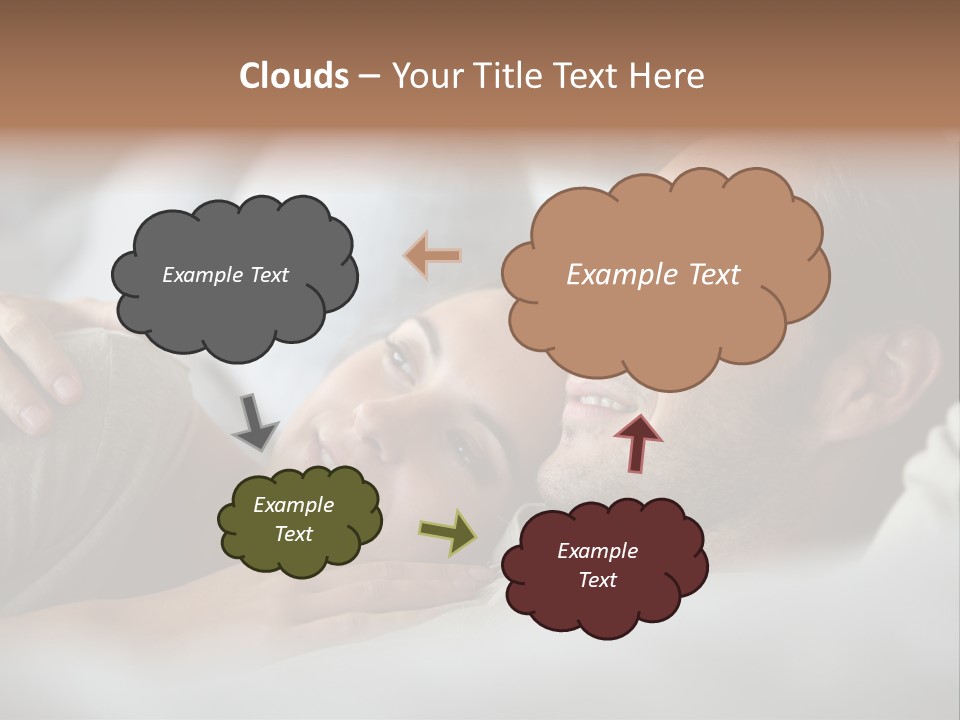 Clouds – Your Title Text Here

Example Text

Example Text

Example Text

Example Text